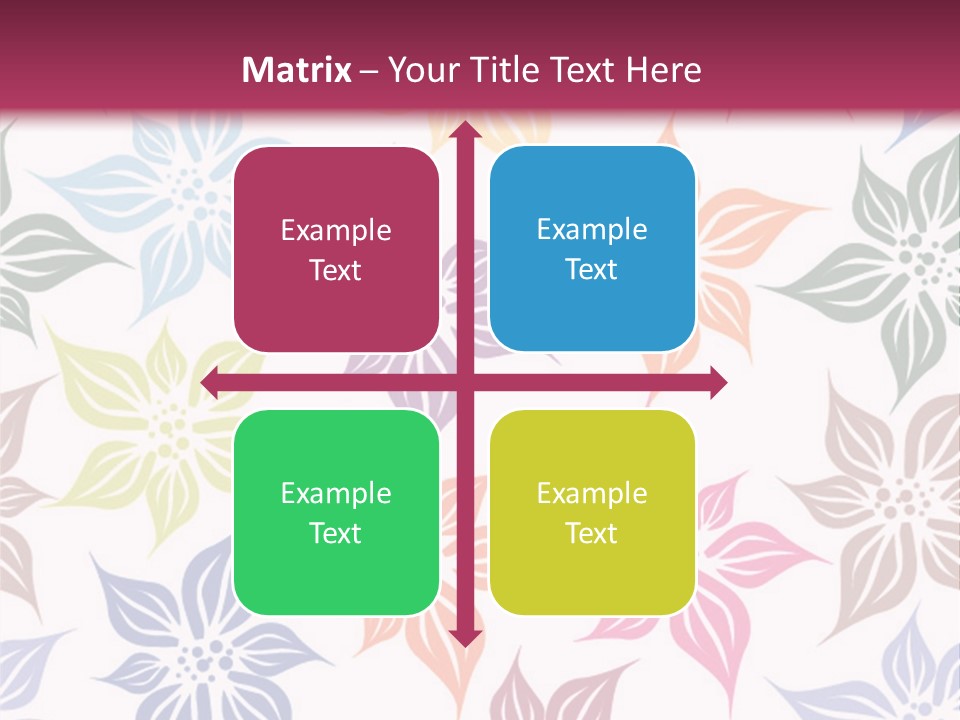 Matrix – Your Title Text Here

Example Text

Example Text

Example Text

Example Text